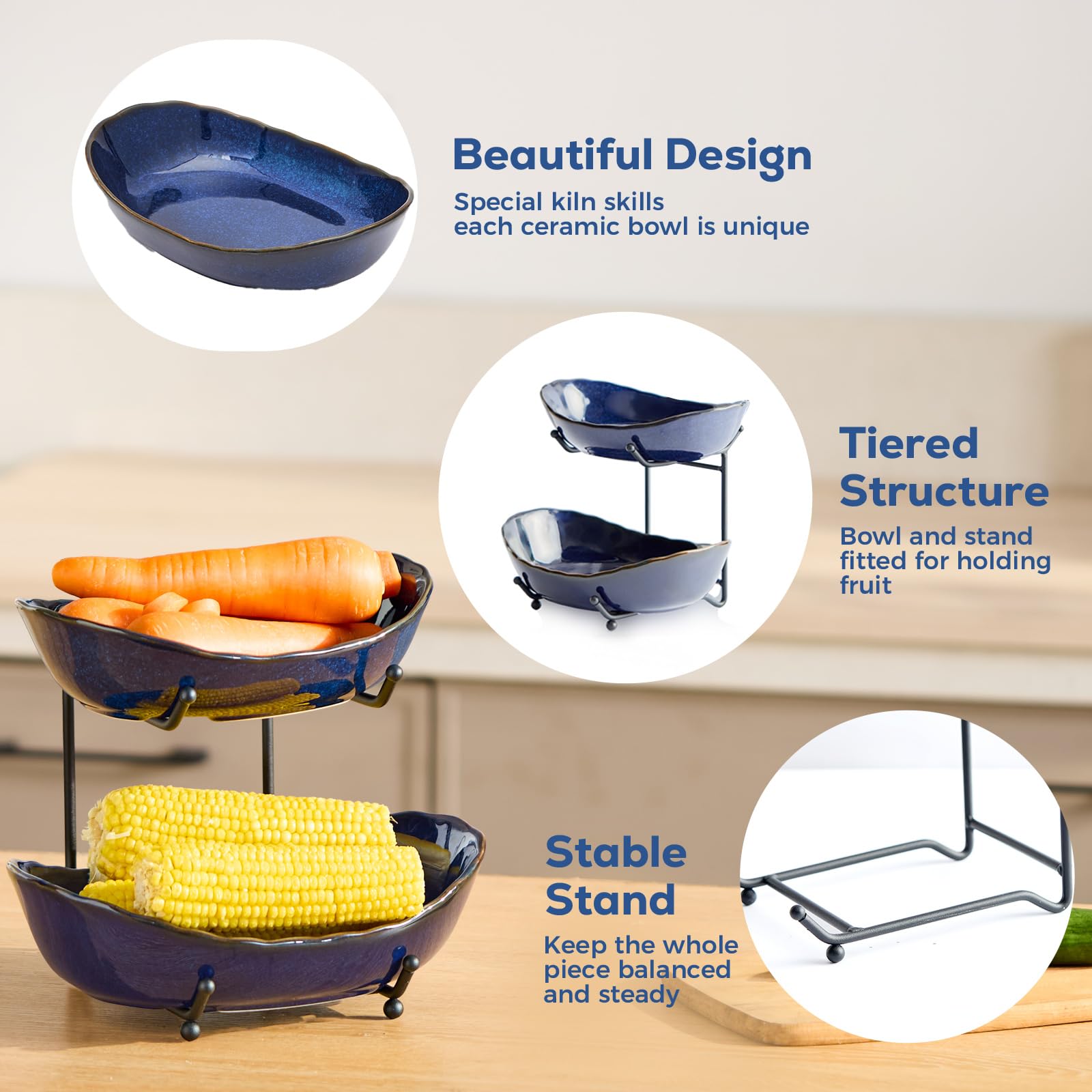 Beautiful Design
Special kiln skills
each ceramic bowl is unique

Tiered Structure
Bowl and stand fitted for holding fruit

Stable Stand
Keep the whole piece balanced and steady